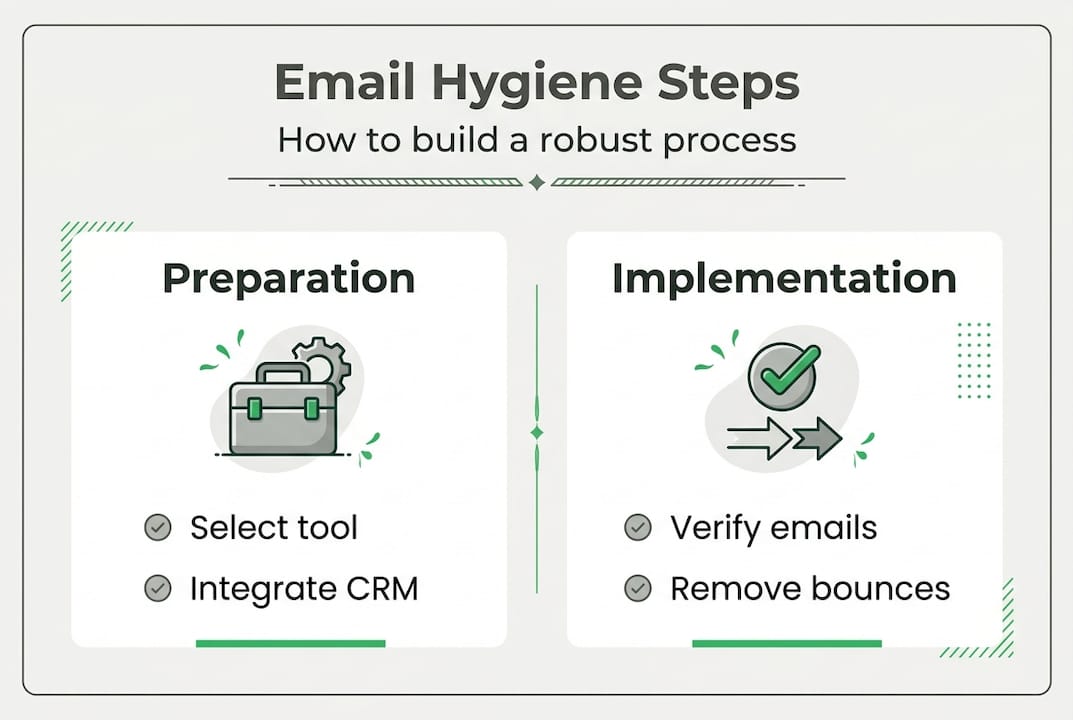 Email Hygiene Steps
How to build a robust process

Preparation

Select tool
Integrate CRM

Implementation

Verify emails
Remove bounces